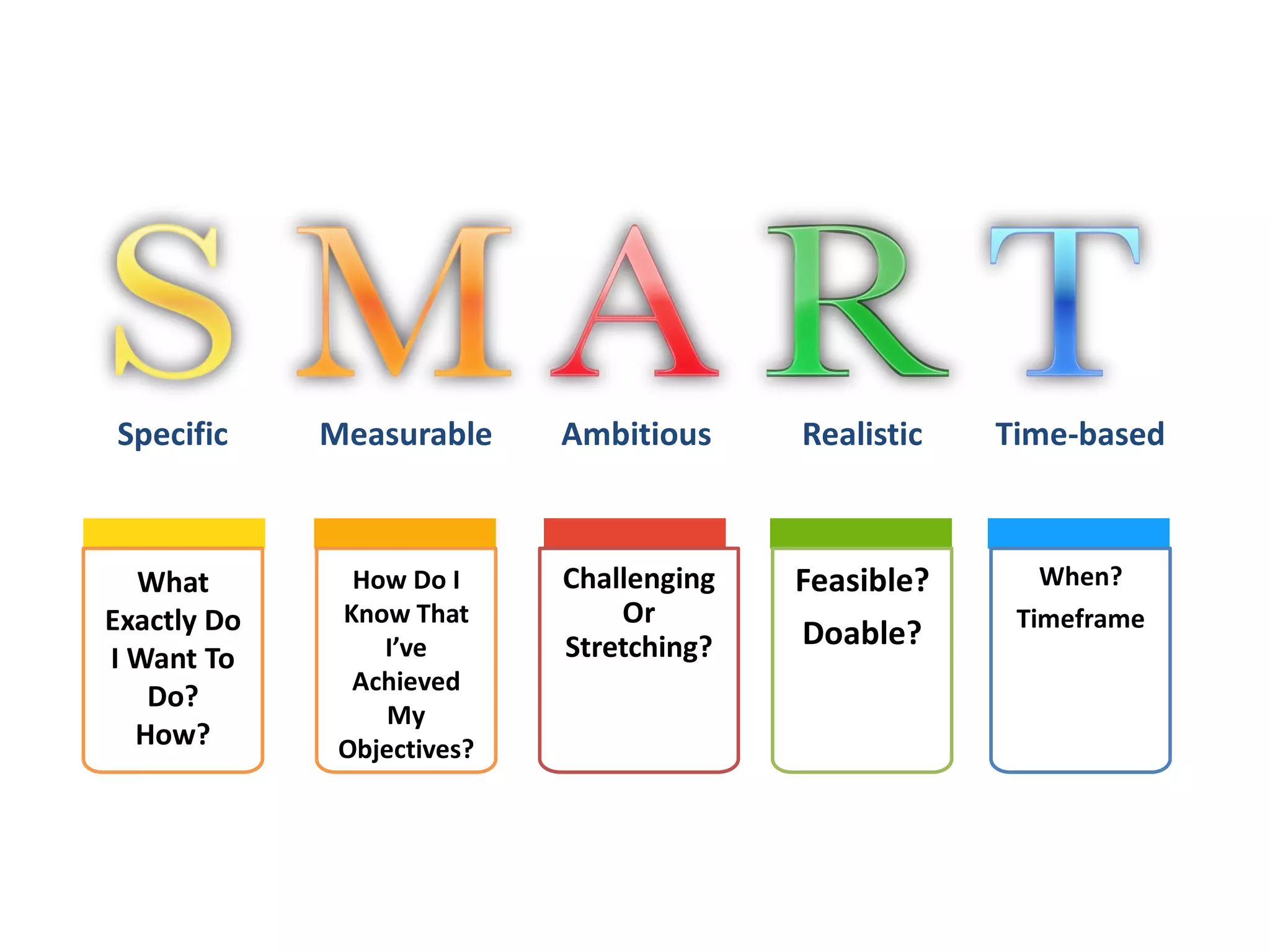 S M A R T

Specific

Measurable

Ambitious

Realistic

Time-based

What Exactly Do I Want To Do? How?

How Do I Know That I've Achieved My Objectives?

Challenging Or Stretching?

Feasible?

Doable?

When?

Timeframe